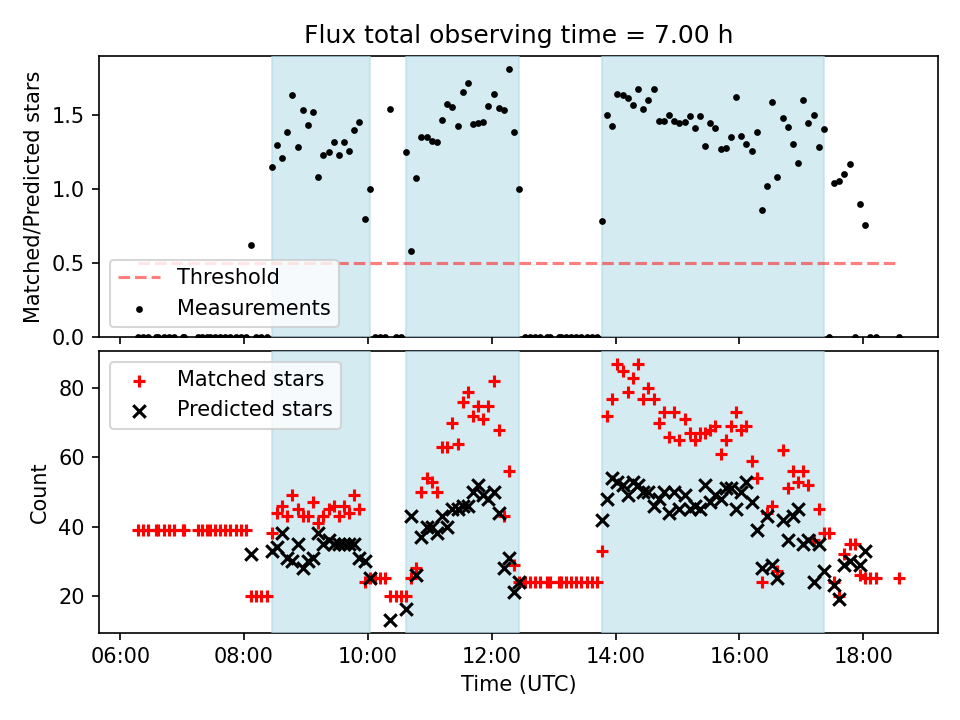 Flux total observing time = 7.00 h

Matched/Predicted stars

1.5
1.0
0.5
0.0

Threshold
Measurements

Matched stars
Predicted stars

Count

80
60
40
20

06:00 08:00 10:00 12:00 14:00 16:00 18:00

Time (UTC)